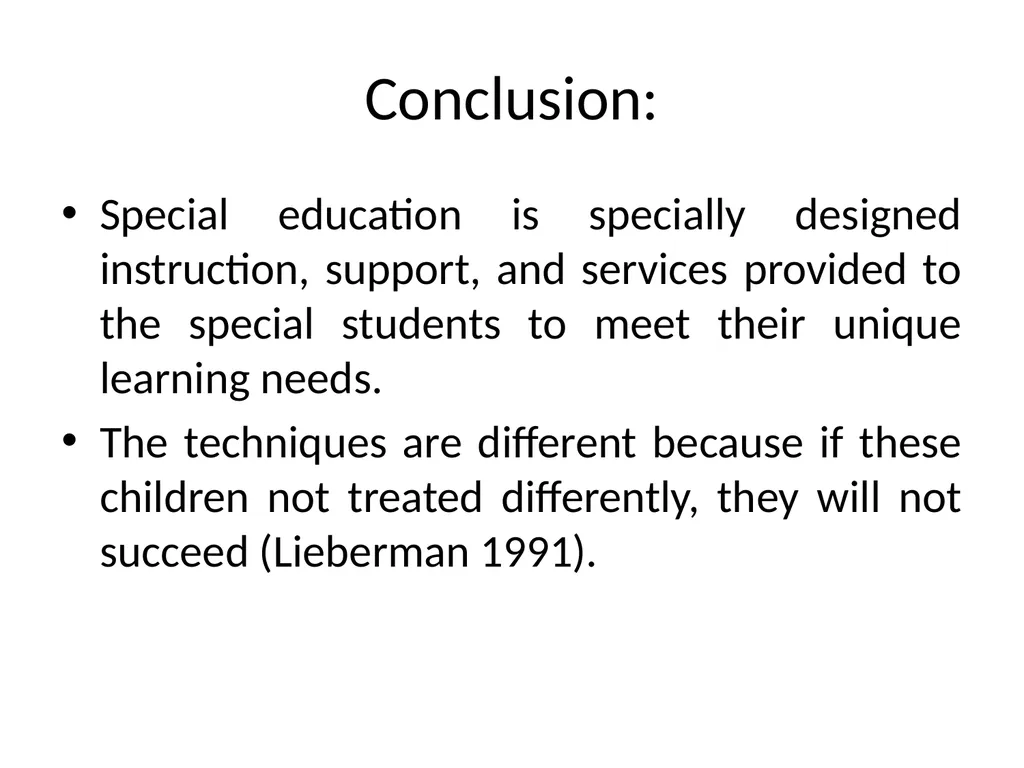 Conclusion:

• Special education is specially designed instruction, support, and services provided to the special students to meet their unique learning needs.

• The techniques are different because if these children not treated differently, they will not succeed (Lieberman 1991).